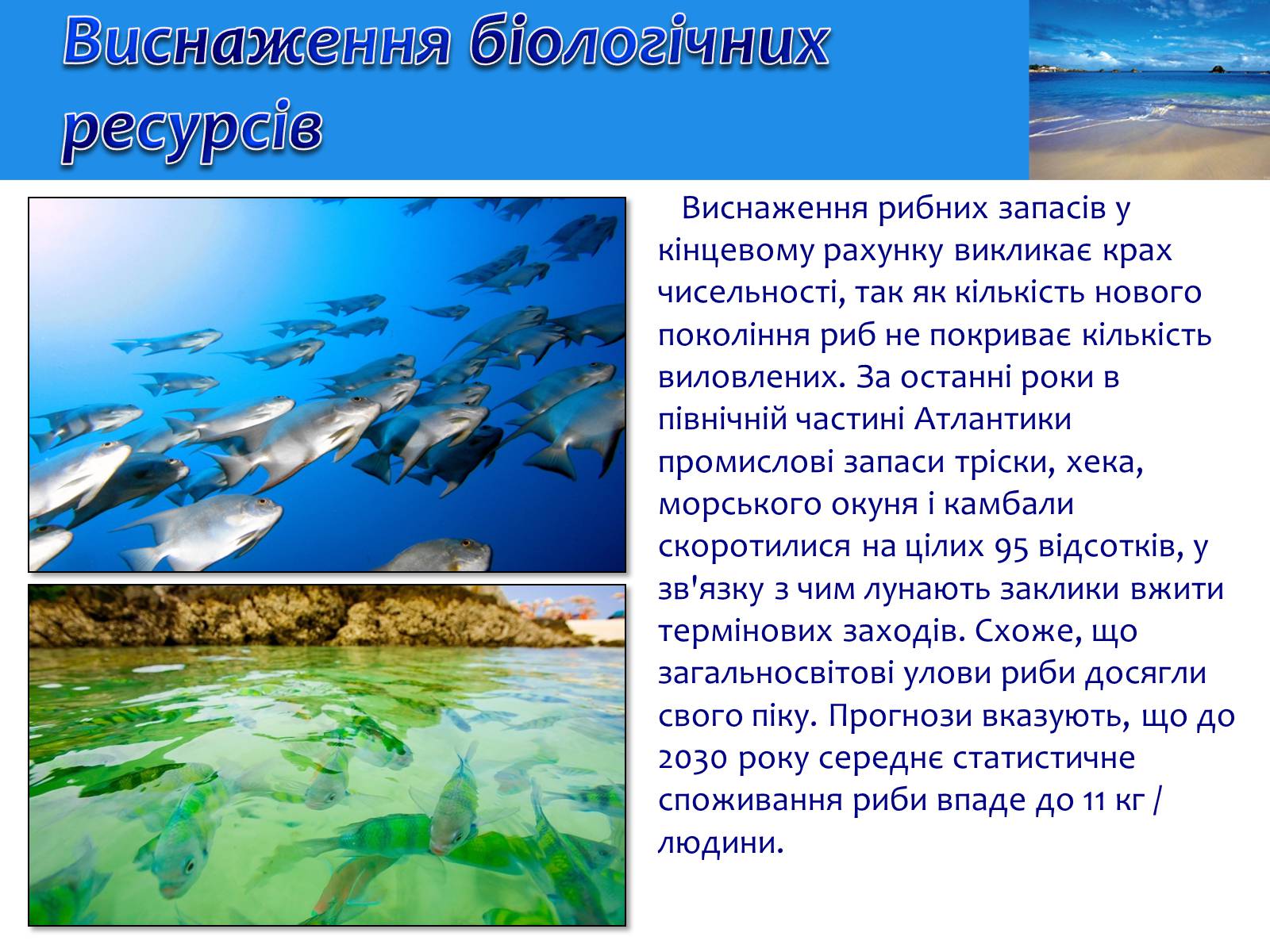 Виснаження біологічних ресурсів

Виснаження рибних запасів у кінцевому рахунку викликає крах чисельності, так як кількість нового покоління риб не покриває кількість виловлених. За останні роки в північній частині Атлантики промислові запаси тріски, хека, морського окуня і камбали скоротилися на цілих 95 відсотків, у зв'язку з чим лунають заклики вжити термінових заходів. Схоже, що загальносвітові улови риби досягли свого піку. Прогнози вказують, що до 2030 року середнє статистичне споживання риби впаде до 11 кг / людини.